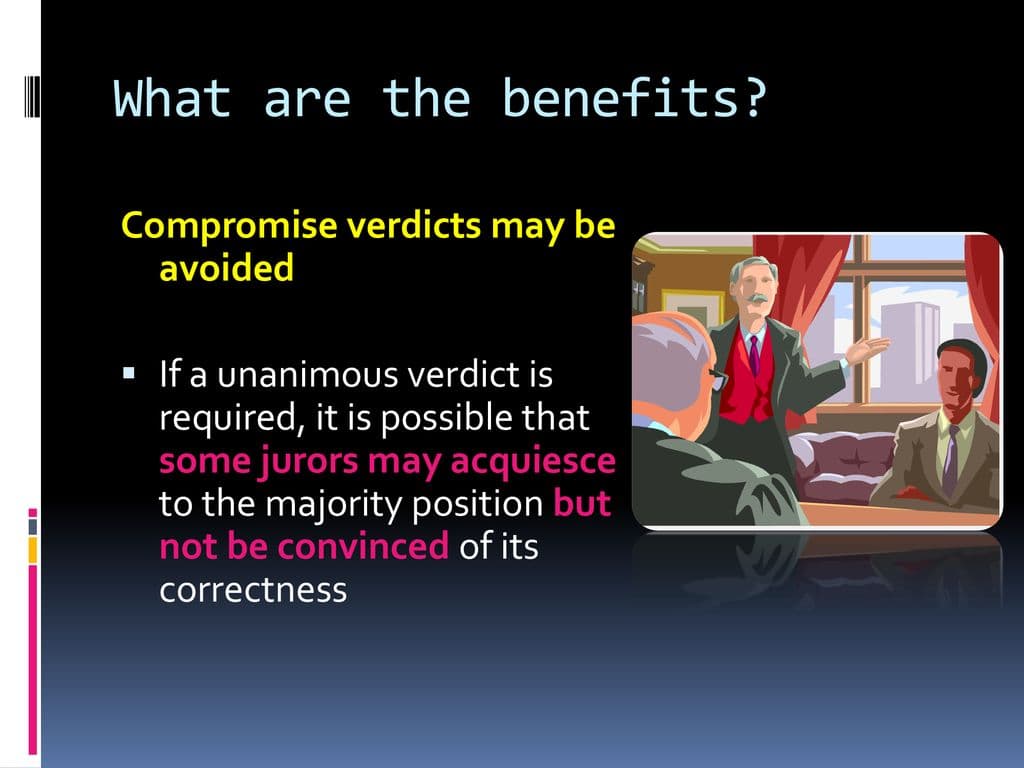 What are the benefits?

Compromise verdicts may be avoided

▪ If a unanimous verdict is required, it is possible that some jurors may acquiesce to the majority position but not be convinced of its correctness